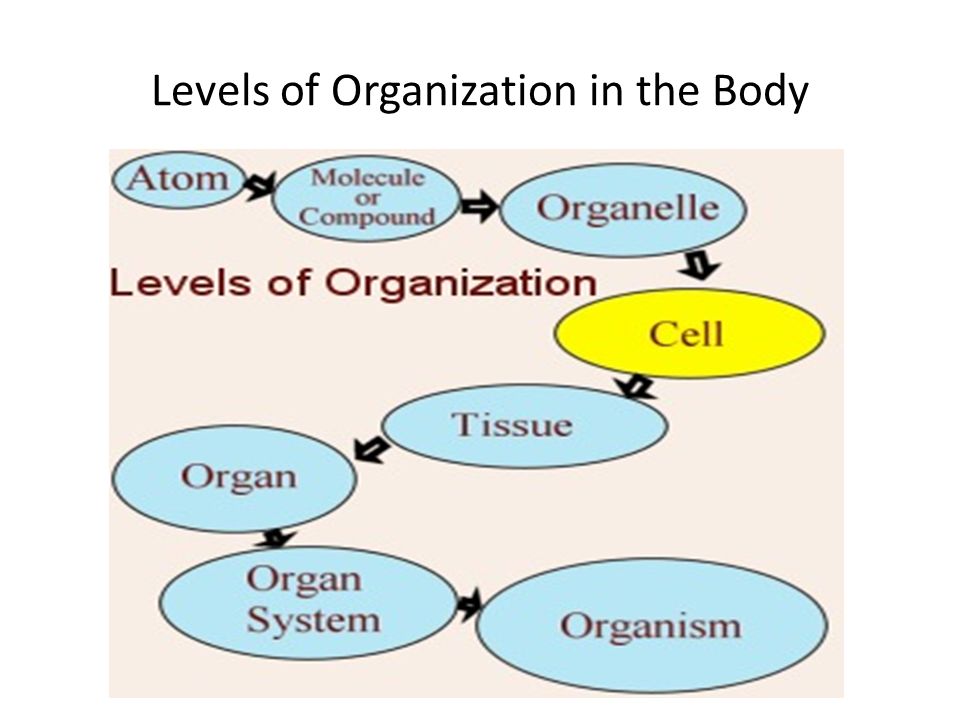 Levels of Organization in the Body

Atom

Molecule or Compound

Organelle

Levels of Organization

Cell

Tissue

Organ

Organ System

Organism